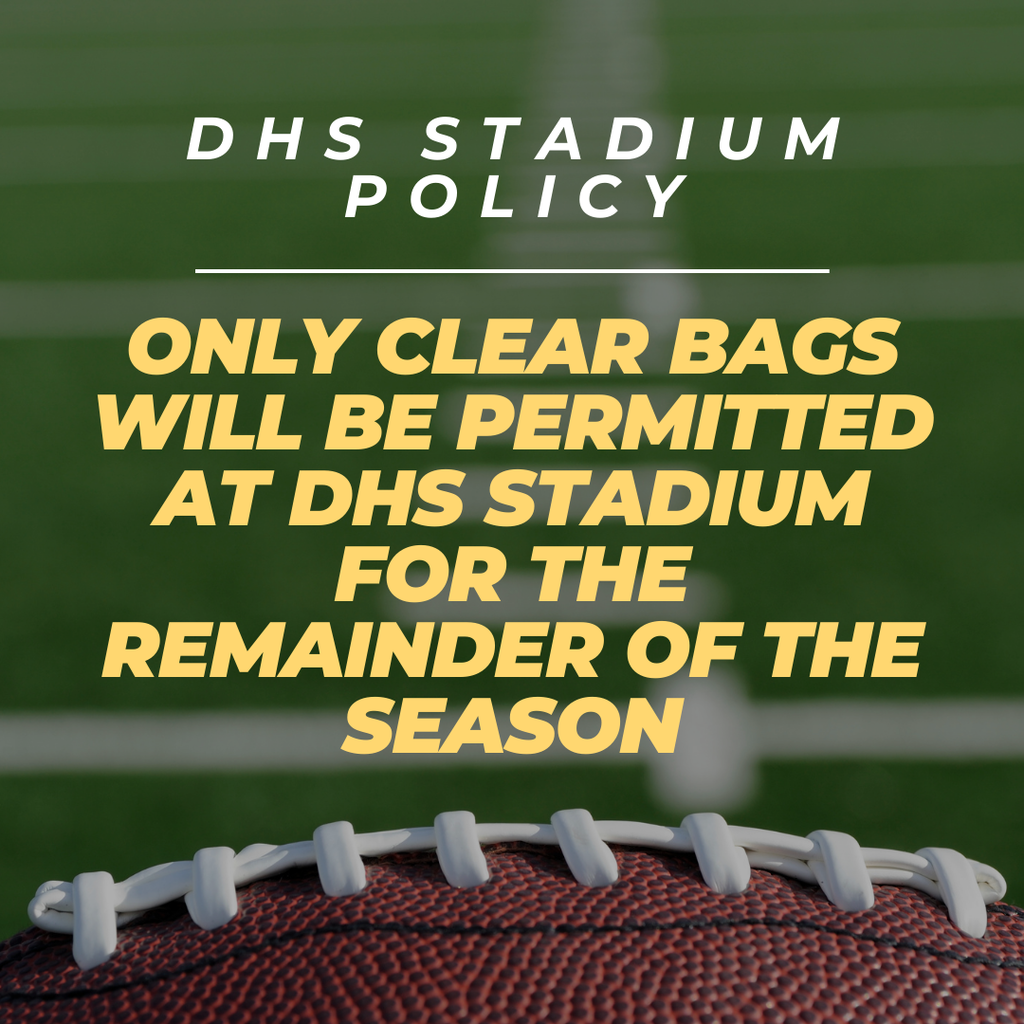 DHS STADIUM POLICY

ONLY CLEAR BAGS WILL BE PERMITTED AT DHS STADIUM FOR THE REMAINDER OF THE SEASON